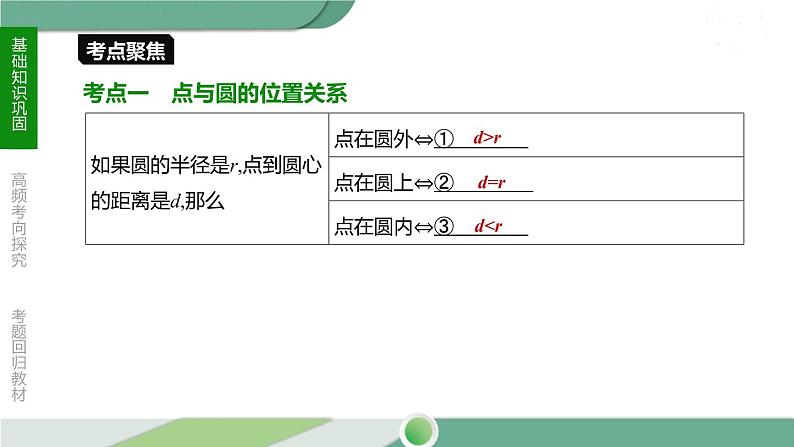 基础知识巩固

高频考向探究

考题回归教材

考点聚焦

考点一　点与圆的位置关系

| 如果圆的半径是$r$,点到圆心的距离是$d$,那么 | 点在圆外⇔① $d>r$ |
|---|---|
| | 点在圆上⇔② $d=r$ |
| | 点在圆内⇔③ $d<r$ |